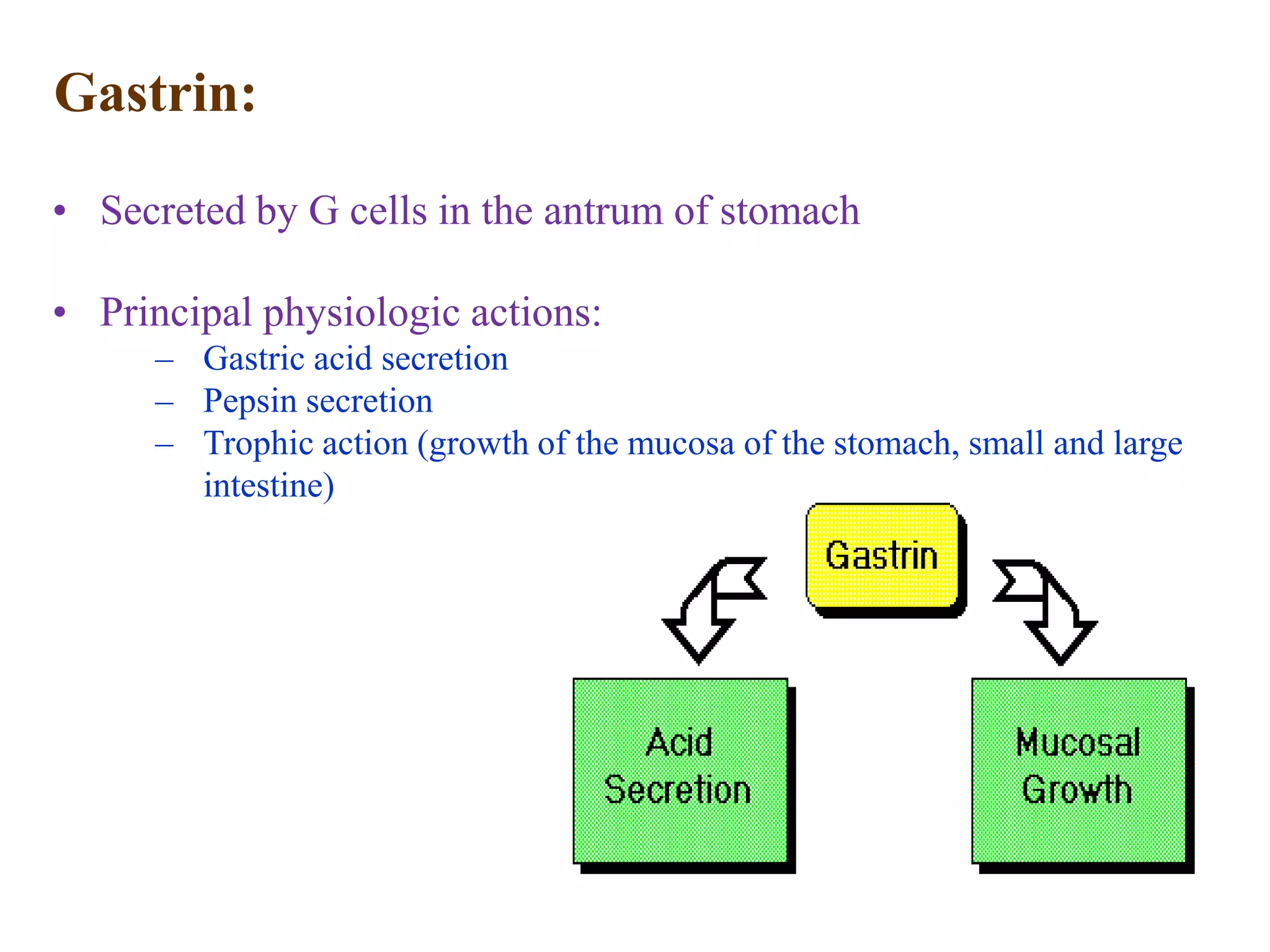 Gastrin:

• Secreted by G cells in the antrum of stomach

• Principal physiologic actions:
– Gastric acid secretion
– Pepsin secretion
– Trophic action (growth of the mucosa of the stomach, small and large intestine)

Gastrin

Acid Secretion

Mucosal Growth